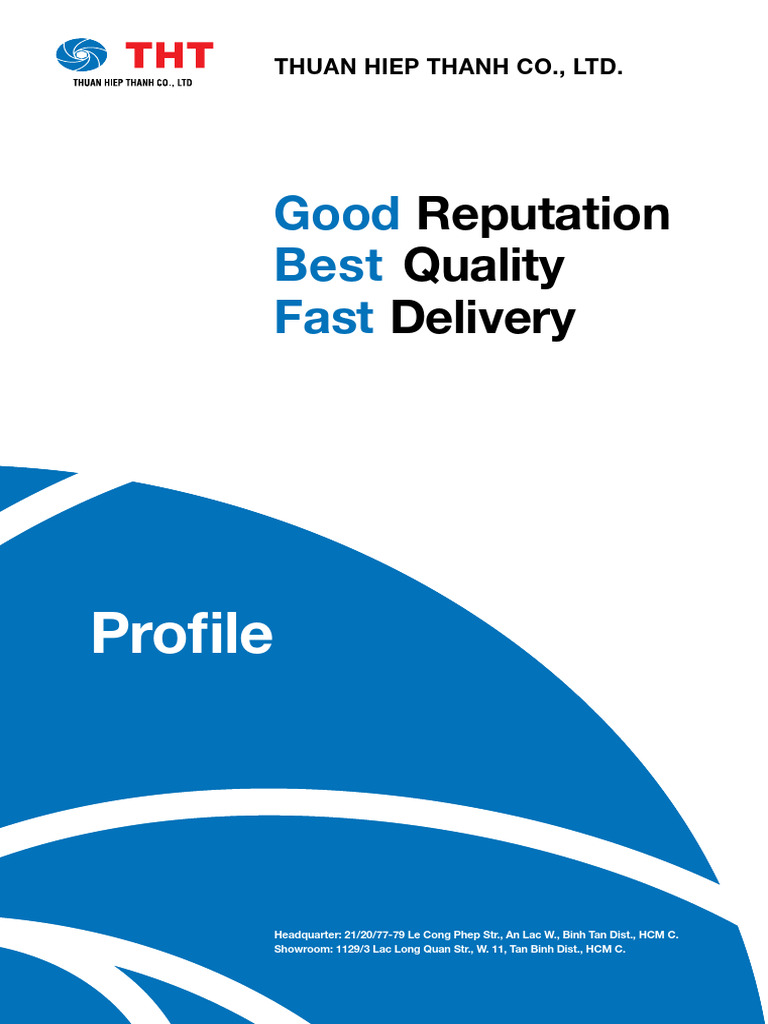 THT
THUAN HIEP THANH CO., LTD

THUAN HIEP THANH CO., LTD.

Good Reputation
Best Quality
Fast Delivery

Profile

Headquarter: 21/20/77-79 Le Cong Phep Str., An Lac W., Binh Tan Dist., HCM C.
Showroom: 1129/3 Lac Long Quan Str., W. 11, Tan Binh Dist., HCM C.